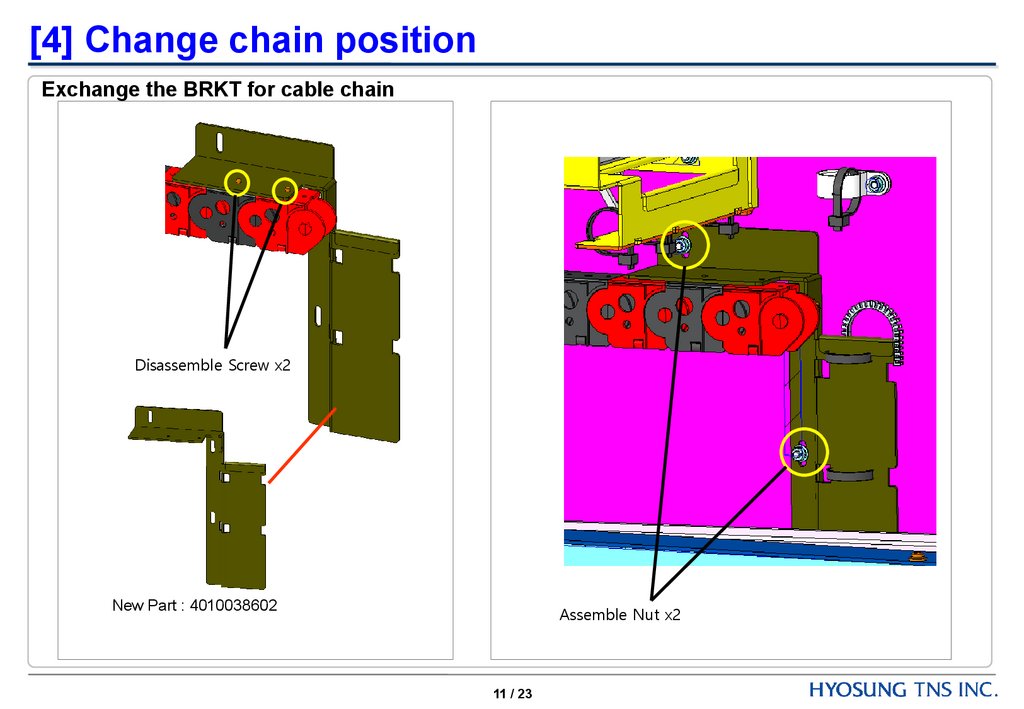 [4] Change chain position

Exchange the BRKT for cable chain

Disassemble Screw x2

New Part : 4010038602

Assemble Nut x2

11 / 23

HYOSUNG TNS INC.